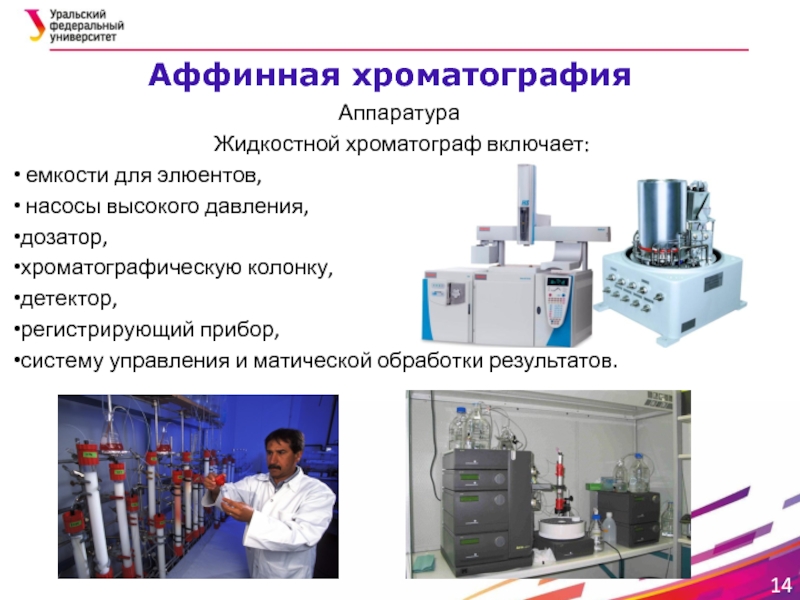 Уральский федеральный университет

Аффинная хроматография

Аппаратура

Жидкостной хроматограф включает:

• емкости для элюентов,
• насосы высокого давления,
•дозатор,
•хроматографическую колонку,
•детектор,
•регистрирующий прибор,
•систему управления и матической обработки результатов.

14